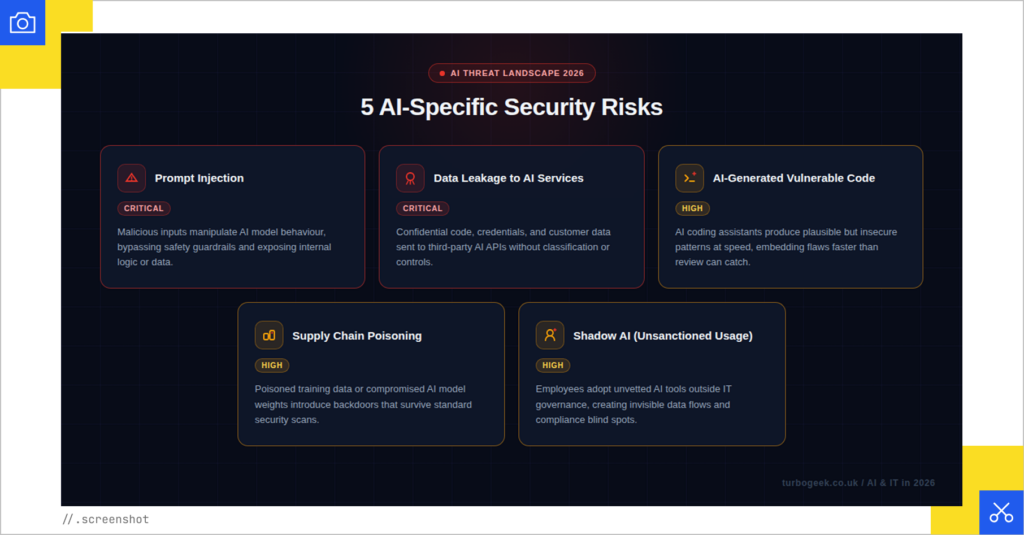 AI THREAT LANDSCAPE 2026

5 AI-Specific Security Risks

Prompt Injection

CRITICAL

Malicious inputs manipulate AI model behaviour, bypassing safety guardrails and exposing internal logic or data.

Data Leakage to AI Services

CRITICAL

Confidential code, credentials, and customer data sent to third-party AI APIs without classification or controls.

AI-Generated Vulnerable Code

HIGH

AI coding assistants produce plausible but insecure patterns at speed, embedding flaws faster than review can catch.

Supply Chain Poisoning

HIGH

Poisoned training data or compromised AI model weights introduce backdoors that survive standard security scans.

Shadow AI (Unsanctioned Usage)

HIGH

Employees adopt unvetted AI tools outside IT governance, creating invisible data flows and compliance blind spots.

turbogeek.co.uk / AI & IT in 2026

//.screenshot